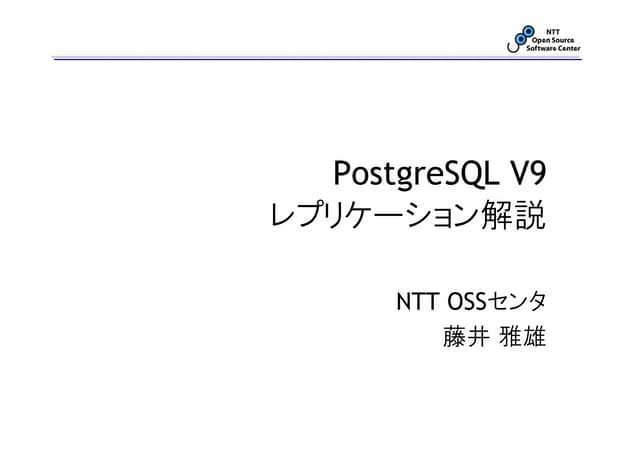 NTT
Open Source
Software Center

PostgreSQL V9
レプリケーション解説

NTT OSSセンタ
藤井 雅雄